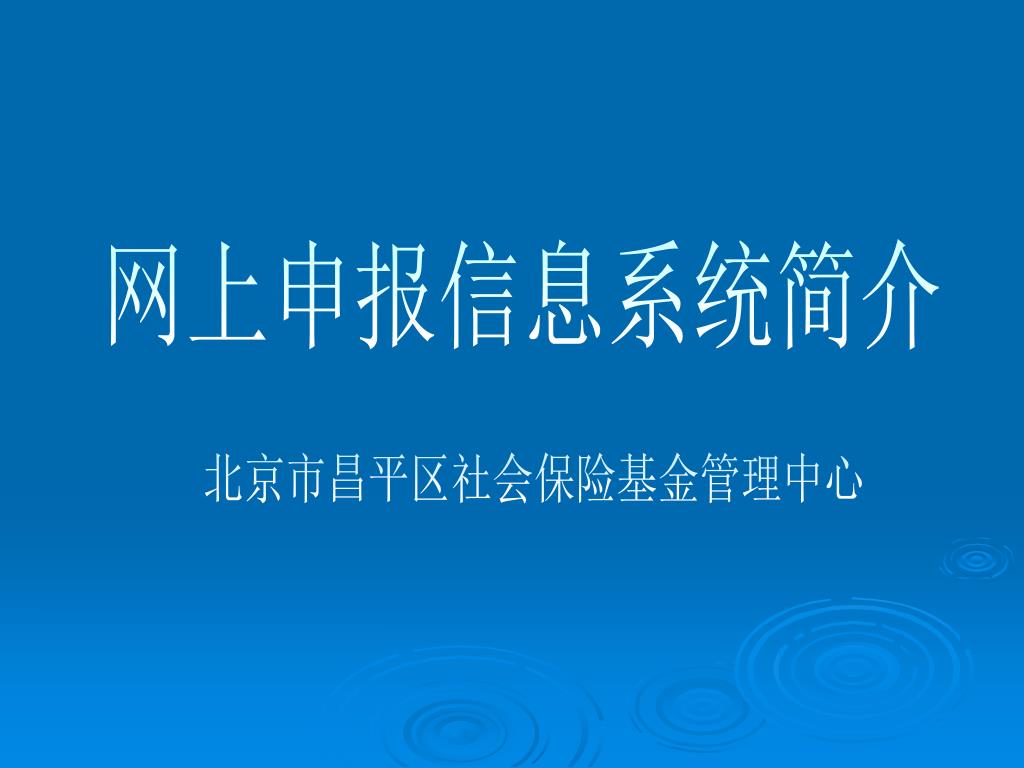 网上申报信息系统简介

北京市昌平区社会保险基金管理中心